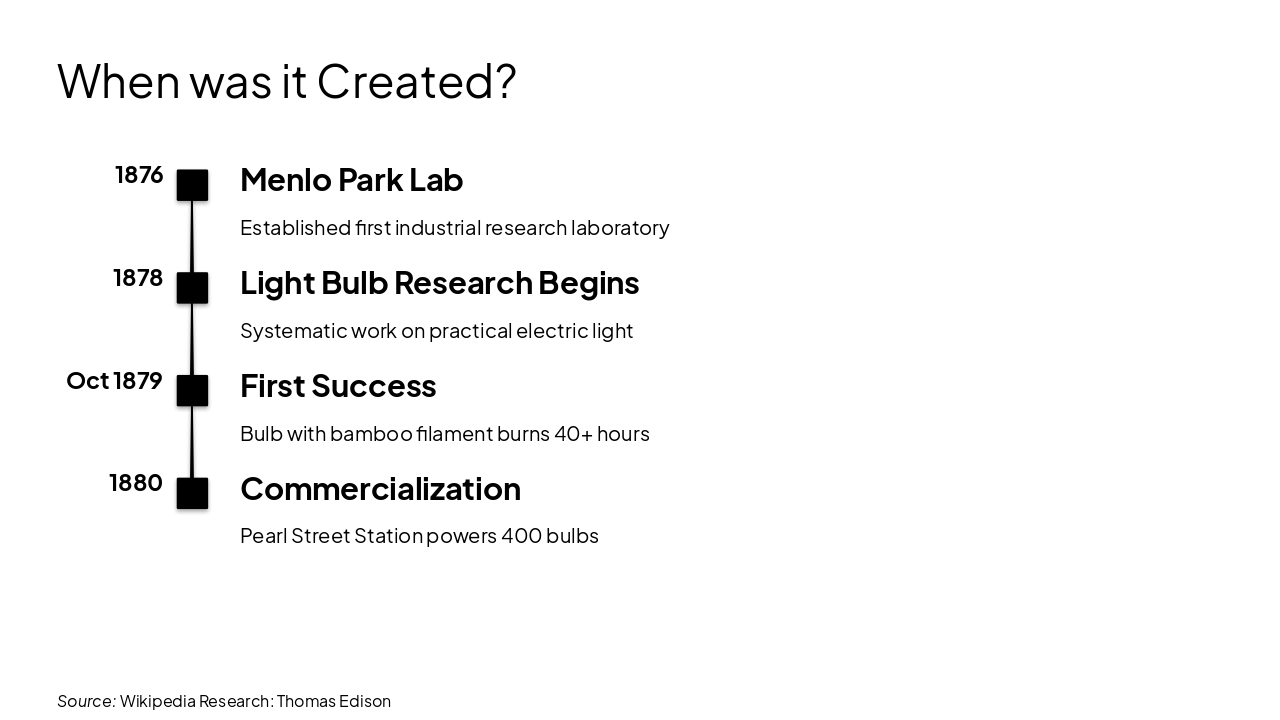 When was it Created?

1876

Menlo Park Lab

Established first industrial research laboratory

1878

Light Bulb Research Begins

Systematic work on practical electric light

Oct 1879

First Success

Bulb with bamboo filament burns 40+ hours

1880

Commercialization

Pearl Street Station powers 400 bulbs

Source: Wikipedia Research: Thomas Edison